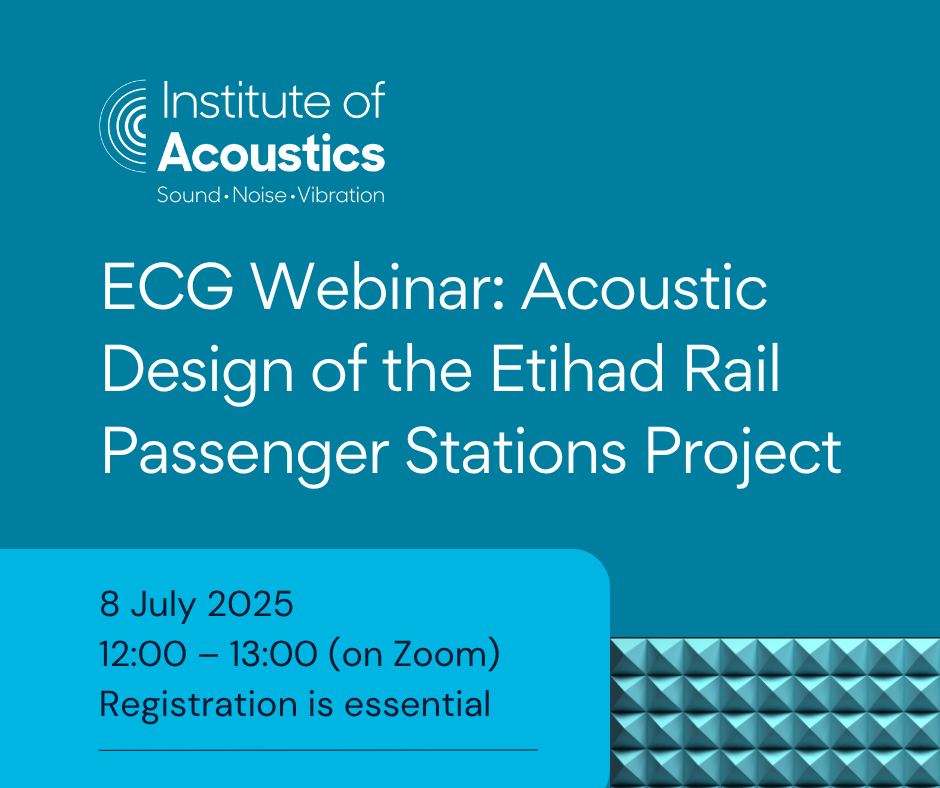 Institute of
Acoustics
Sound • Noise • Vibration

ECG Webinar: Acoustic Design of the Etihad Rail Passenger Stations Project

8 July 2025
12:00 – 13:00 (on Zoom)
Registration is essential